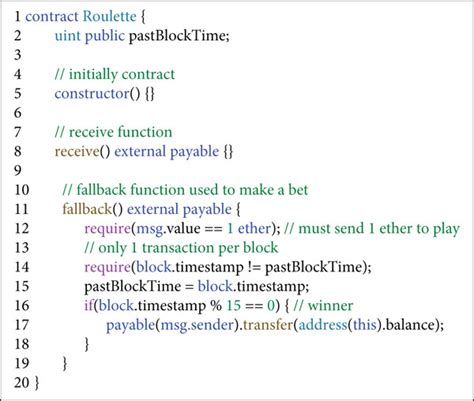 1 contract Roulette {
2     uint public pastBlockTime;
3
4     // initially contract
5     constructor() {}
6
7     // receive function
8     receive() external payable {}
9
10     // fallback function used to make a bet
11     fallback() external payable {
12         require(msg.value == 1 ether); // must send 1 ether to play
13         // only 1 transaction per block
14         require(block.timestamp != pastBlockTime);
15         pastBlockTime = block.timestamp;
16         if(block.timestamp % 15 == 0) { // winner
17             payable(msg.sender).transfer(address(this).balance);
18         }
19     }
20 }